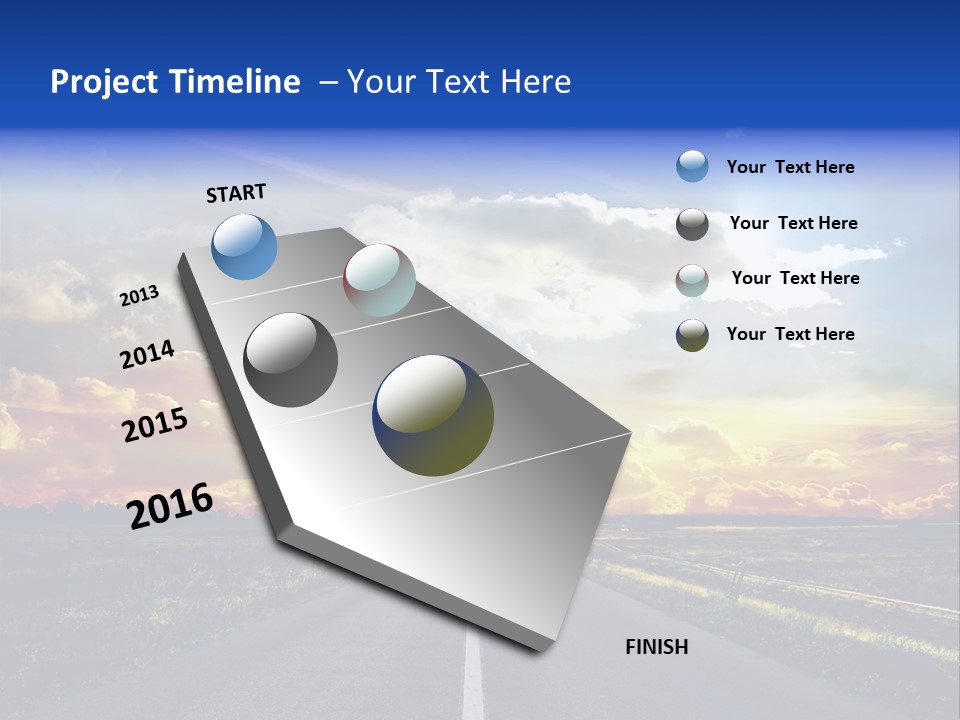 Project Timeline – Your Text Here

START

2013

2014

2015

2016

FINISH

Your Text Here

Your Text Here

Your Text Here

Your Text Here